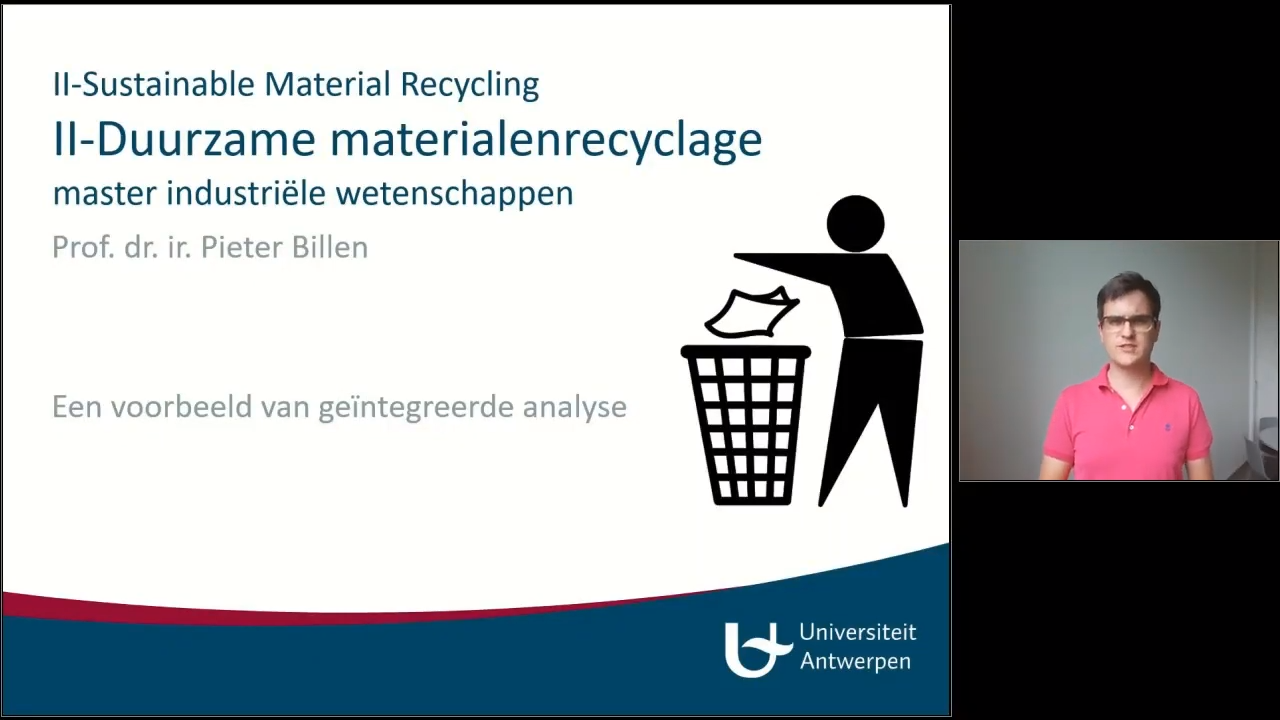 II-Sustainable Material Recycling
II-Duurzame materialenrecyclage
master industriële wetenschappen

Prof. dr. ir. Pieter Billen

Een voorbeeld van geïntegreerde analyse

Universiteit Antwerpen